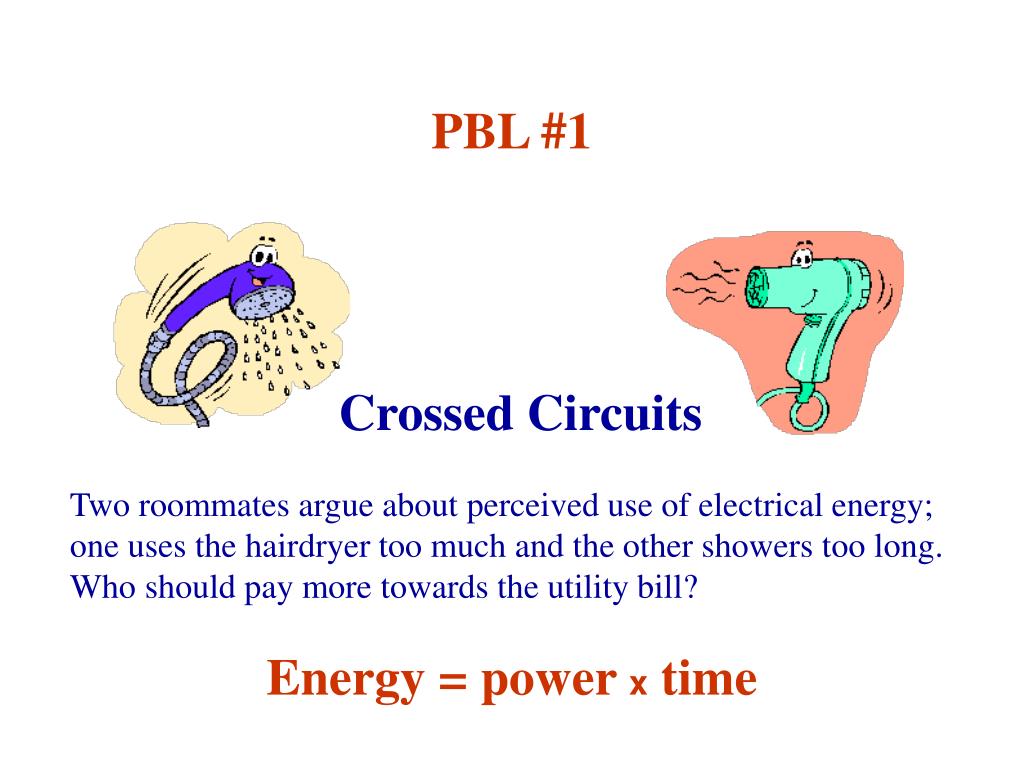 PBL #1

Crossed Circuits

Two roommates argue about perceived use of electrical energy; one uses the hairdryer too much and the other showers too long. Who should pay more towards the utility bill?

Energy = power x time